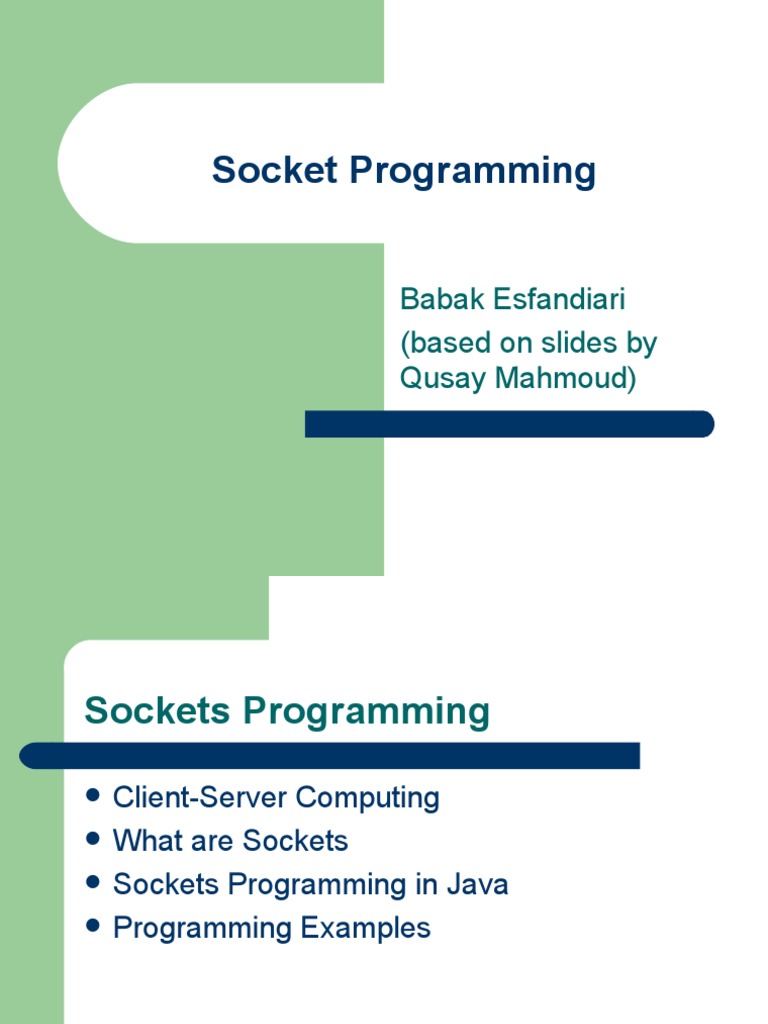 Socket Programming

Babak Esfandiari
(based on slides by Qusay Mahmoud)

Sockets Programming

- Client-Server Computing
- What are Sockets
- Sockets Programming in Java
- Programming Examples